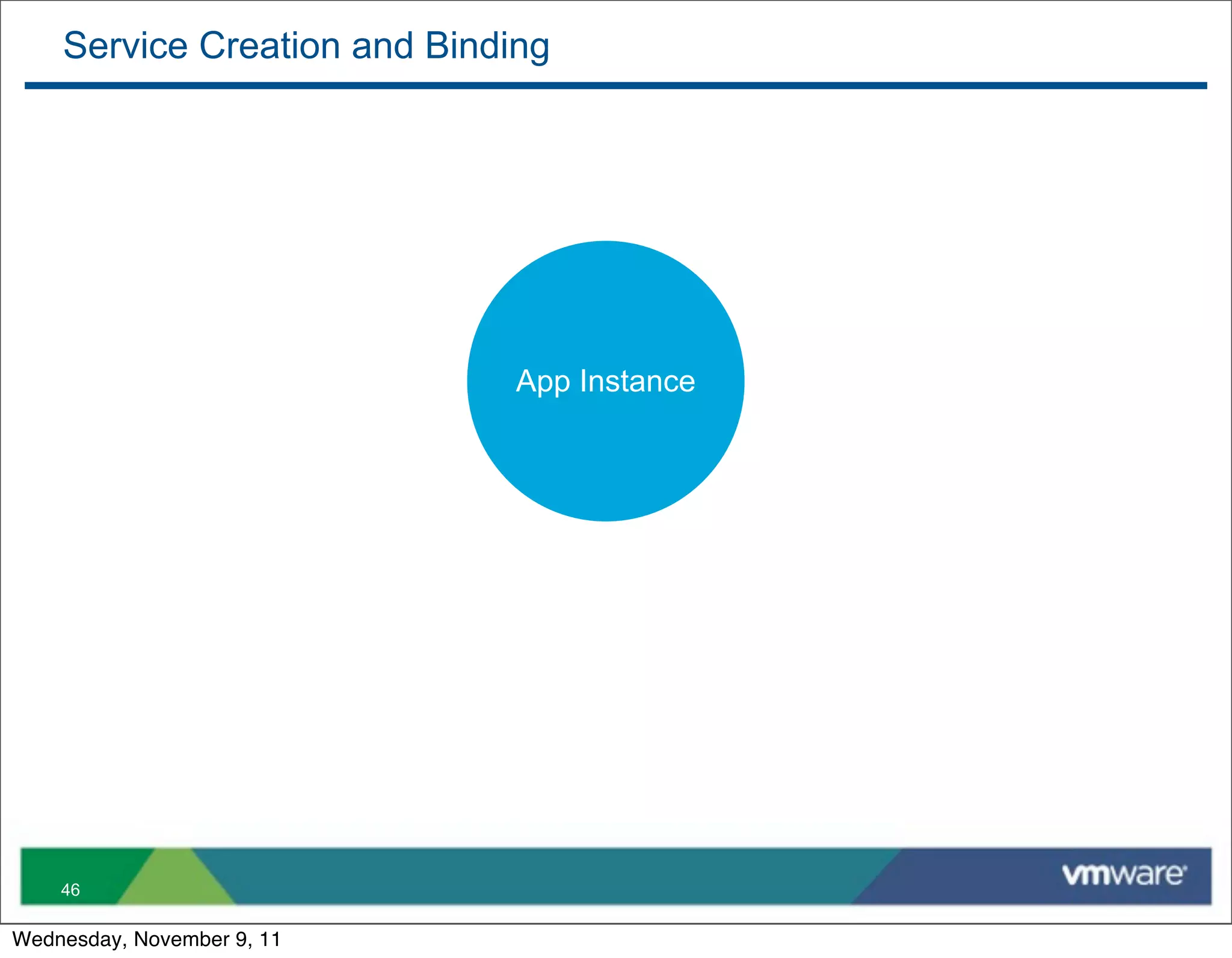 Service Creation and Binding

App Instance

46

vmware

Wednesday, November 9, 11